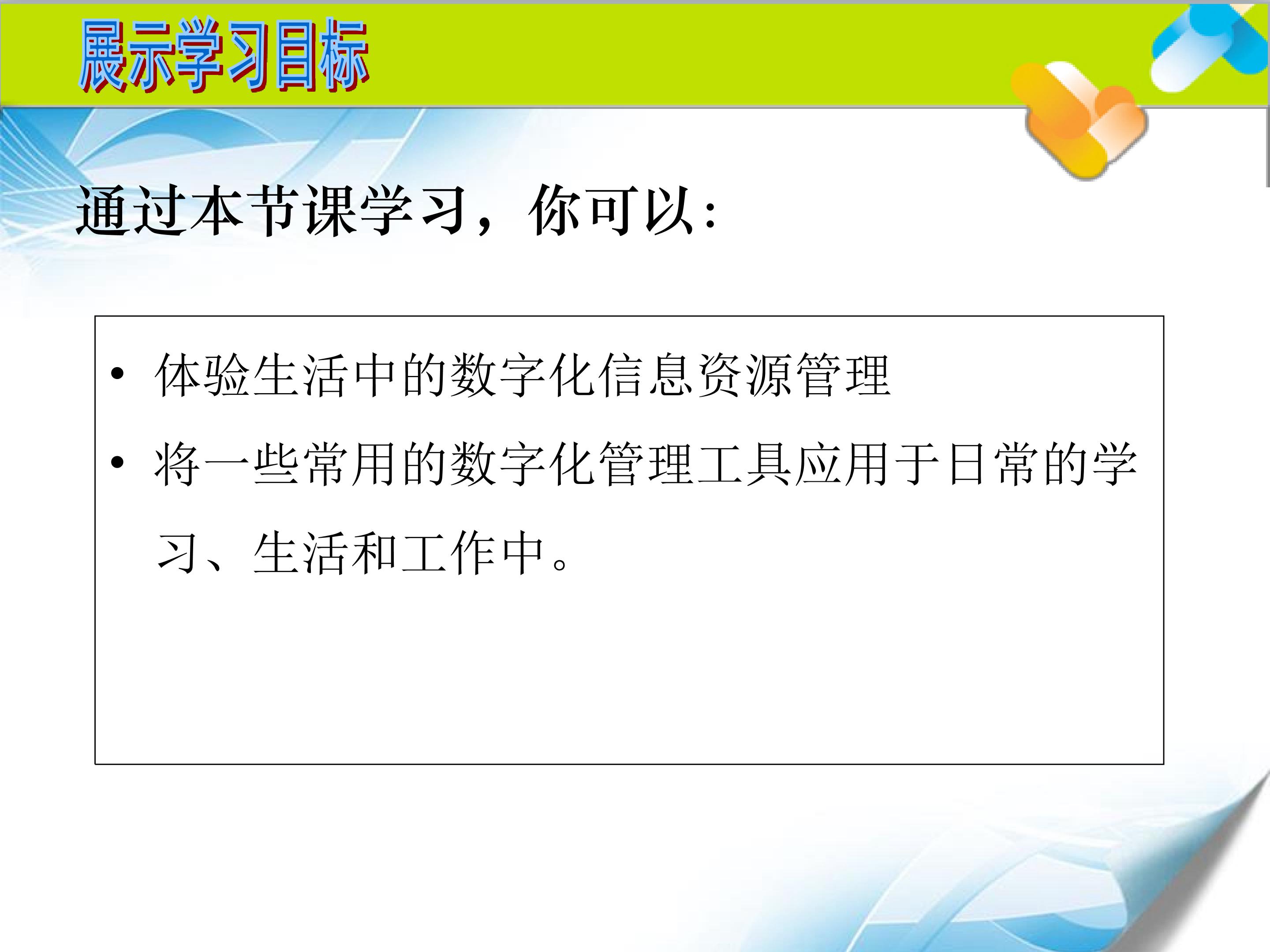 展示学习目标

通过本节课学习，你可以：

• 体验生活中的数字化信息资源管理
• 将一些常用的数字化管理工具应用于日常的学习、生活和工作中。